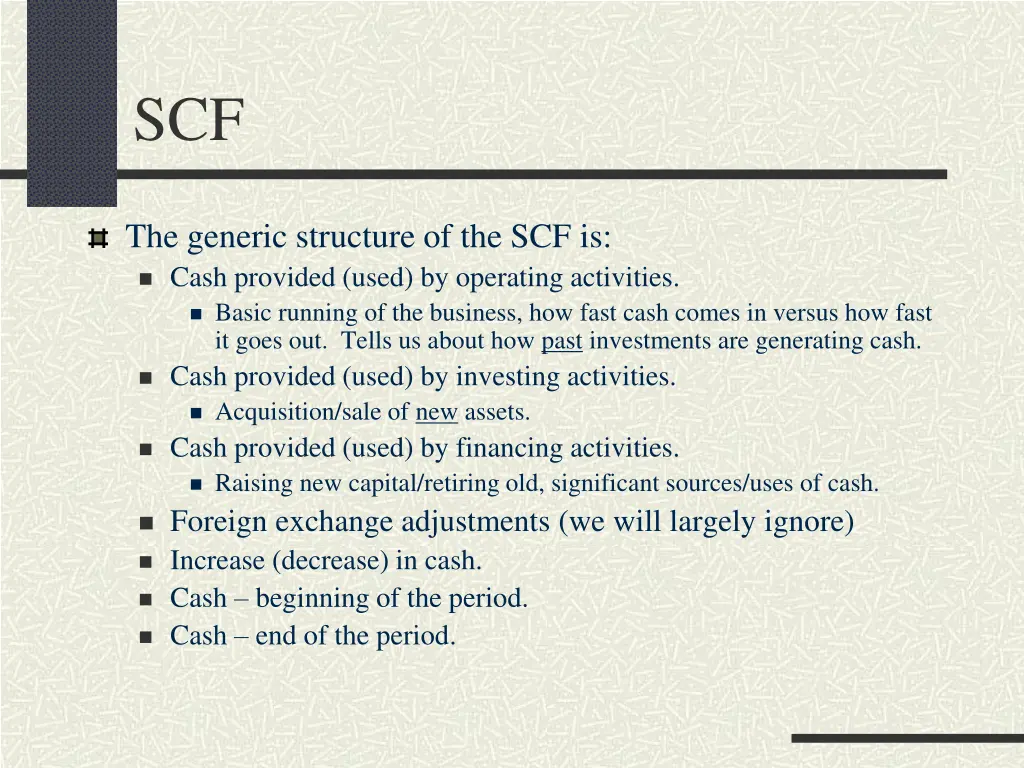 SCF

The generic structure of the SCF is:

Cash provided (used) by operating activities.

Basic running of the business, how fast cash comes in versus how fast it goes out. Tells us about how past investments are generating cash.

Cash provided (used) by investing activities.

Acquisition/sale of new assets.

Cash provided (used) by financing activities.

Raising new capital/retiring old, significant sources/uses of cash.

Foreign exchange adjustments (we will largely ignore)

Increase (decrease) in cash.

Cash – beginning of the period.

Cash – end of the period.